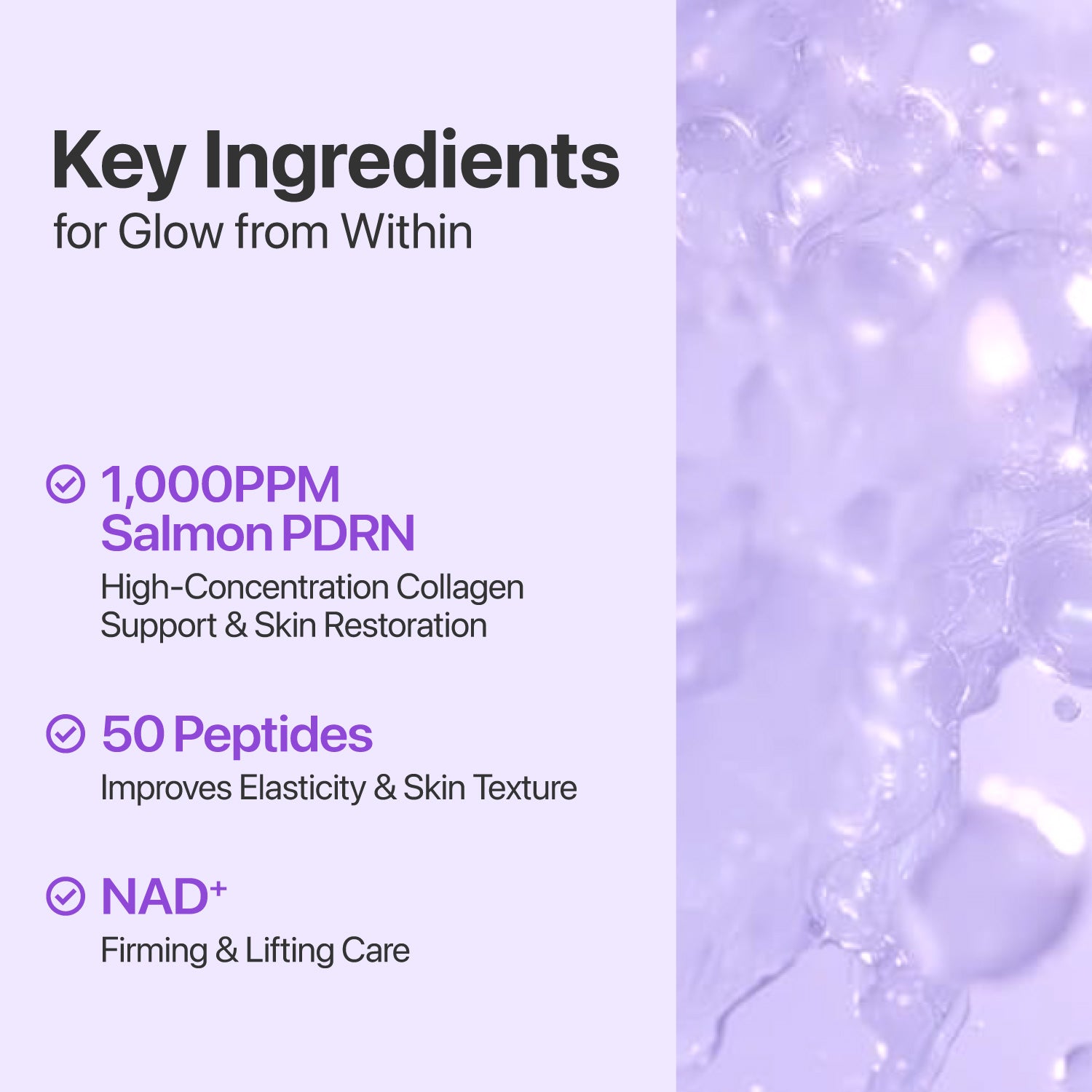 Key Ingredients
for Glow from Within

1,000PPM Salmon PDRN
High-Concentration Collagen Support & Skin Restoration

50 Peptides
Improves Elasticity & Skin Texture

NAD$^+$
Firming & Lifting Care